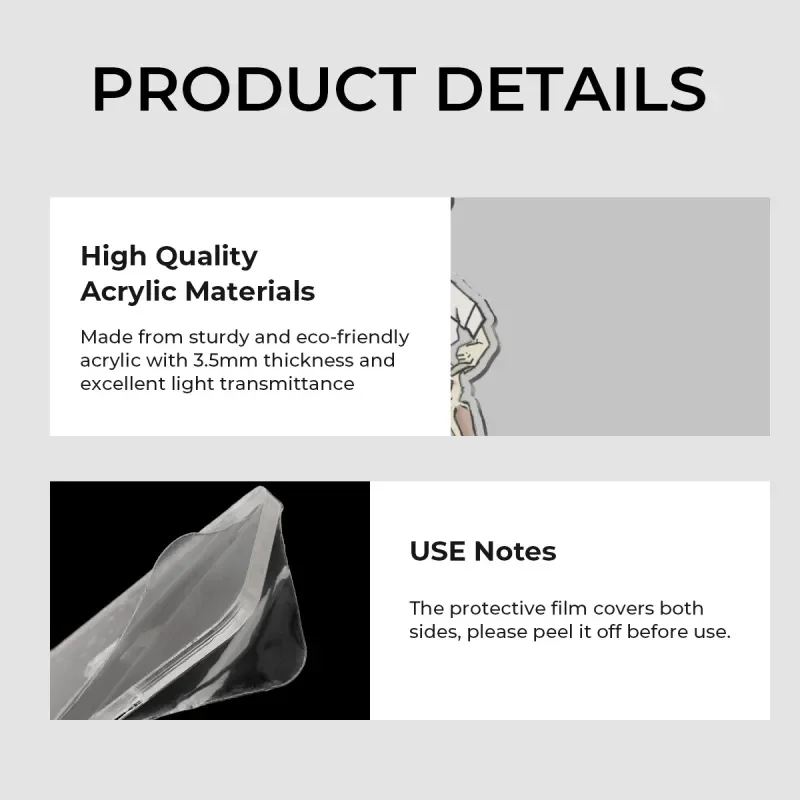 PRODUCT DETAILS

High Quality Acrylic Materials

Made from sturdy and eco-friendly acrylic with 3.5mm thickness and excellent light transmittance

USE Notes

The protective film covers both sides, please peel it off before use.